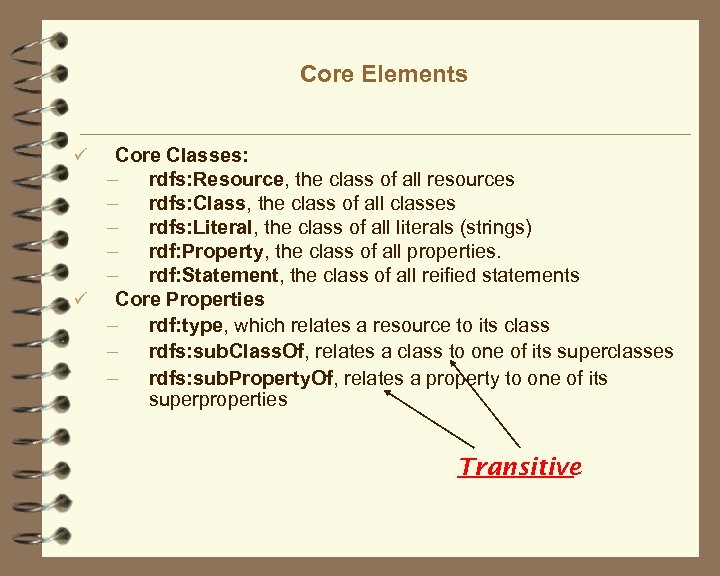 Core Elements

✓ Core Classes:
– rdfs:Resource, the class of all resources
– rdfs:Class, the class of all classes
– rdfs:Literal, the class of all literals (strings)
– rdf:Property, the class of all properties.
– rdf:Statement, the class of all reified statements

✓ Core Properties
– rdf:type, which relates a resource to its class
– rdfs:subClassOf, relates a class to one of its superclasses
– rdfs:subPropertyOf, relates a property to one of its superproperties

Transitive